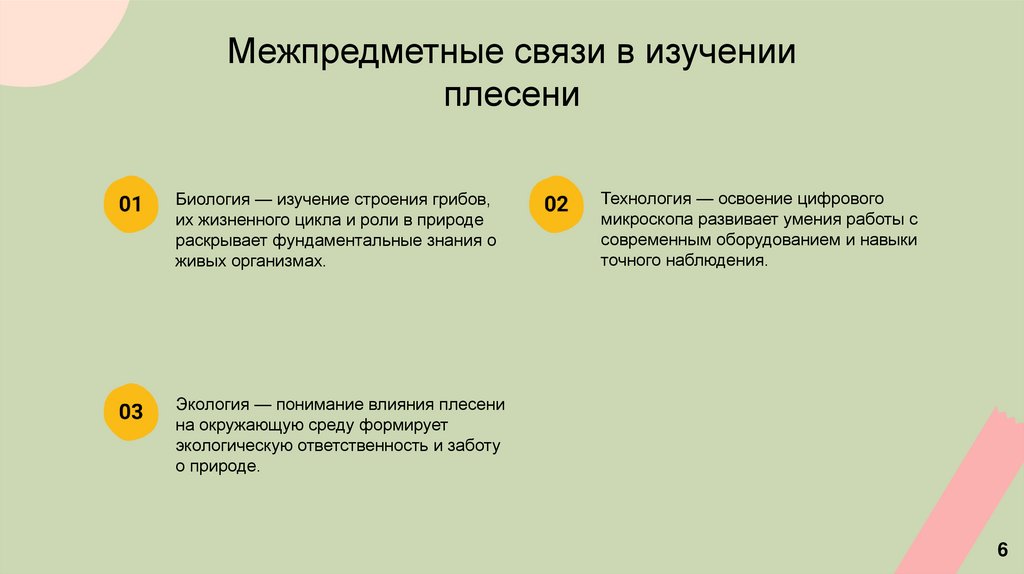 Межпредметные связи в изучении плесени

01

Биология — изучение строения грибов, их жизненного цикла и роли в природе раскрывает фундаментальные знания о живых организмах.

02

Технология — освоение цифрового микроскопа развивает умения работы с современным оборудованием и навыки точного наблюдения.

03

Экология — понимание влияния плесени на окружающую среду формирует экологическую ответственность и заботу о природе.

6